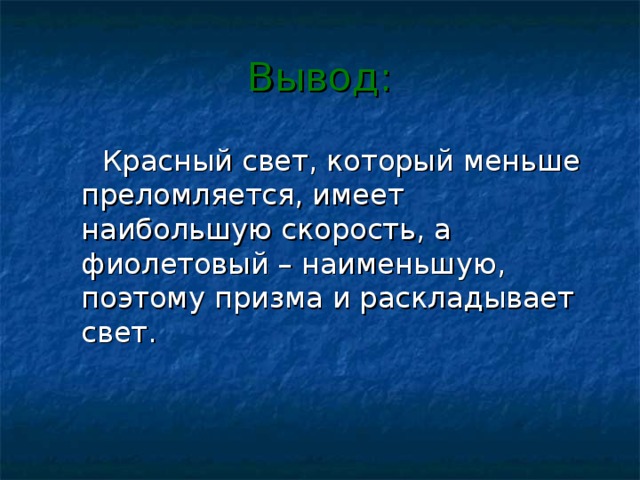 Вывод:

Красный свет, который меньше преломляется, имеет наибольшую скорость, а фиолетовый – наименьшую, поэтому призма и раскладывает свет.